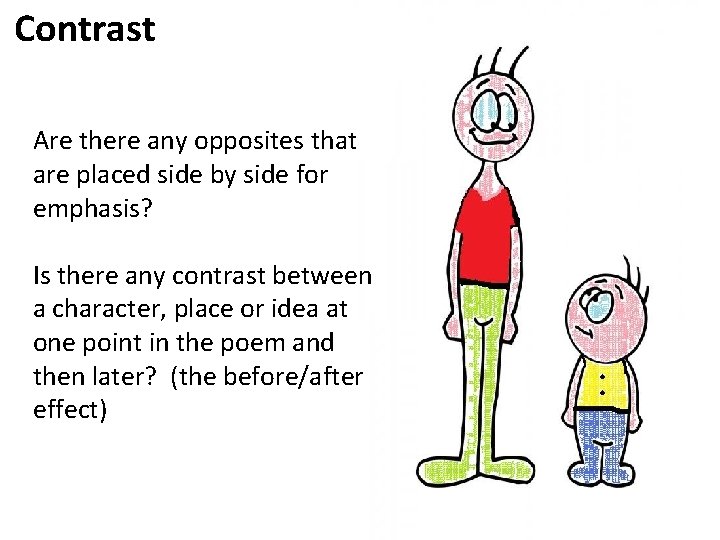 Contrast

Are there any opposites that are placed side by side for emphasis?

Is there any contrast between a character, place or idea at one point in the poem and then later?  (the before/after effect)